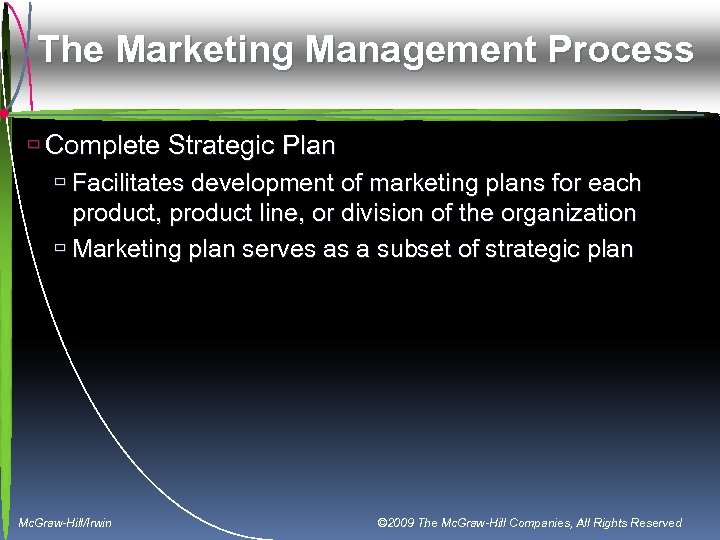 The Marketing Management Process

Complete Strategic Plan

Facilitates development of marketing plans for each product, product line, or division of the organization

Marketing plan serves as a subset of strategic plan

McGraw-Hill/Irwin

©2009 The McGraw-Hill Companies, All Rights Reserved